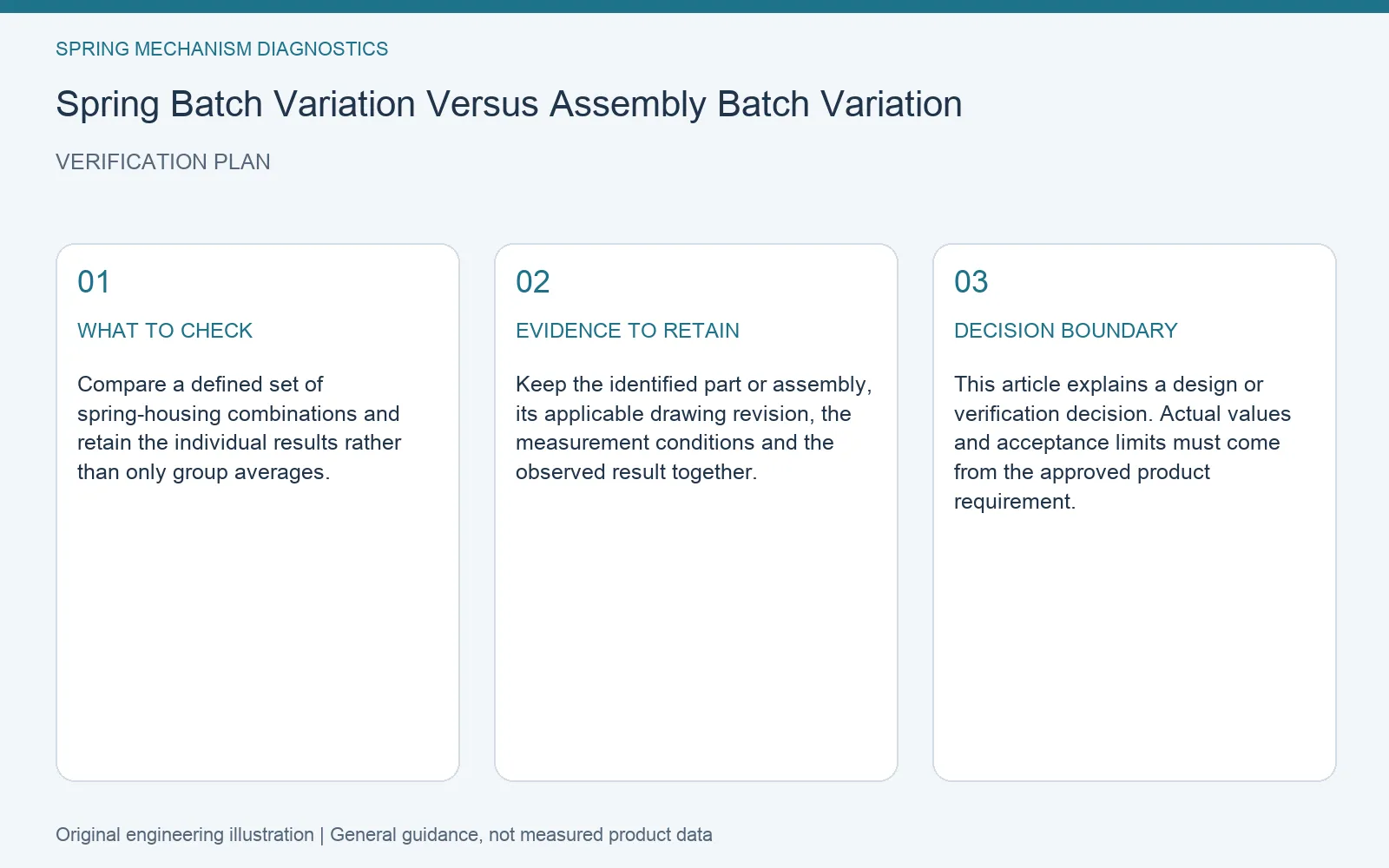 SPRING MECHANISM DIAGNOSTICS

Spring Batch Variation Versus Assembly Batch Variation

VERIFICATION PLAN

01

WHAT TO CHECK

Compare a defined set of spring-housing combinations and retain the individual results rather than only group averages.

02

EVIDENCE TO RETAIN

Keep the identified part or assembly, its applicable drawing revision, the measurement conditions and the observed result together.

03

DECISION BOUNDARY

This article explains a design or verification decision. Actual values and acceptance limits must come from the approved product requirement.

Original engineering illustration | General guidance, not measured product data